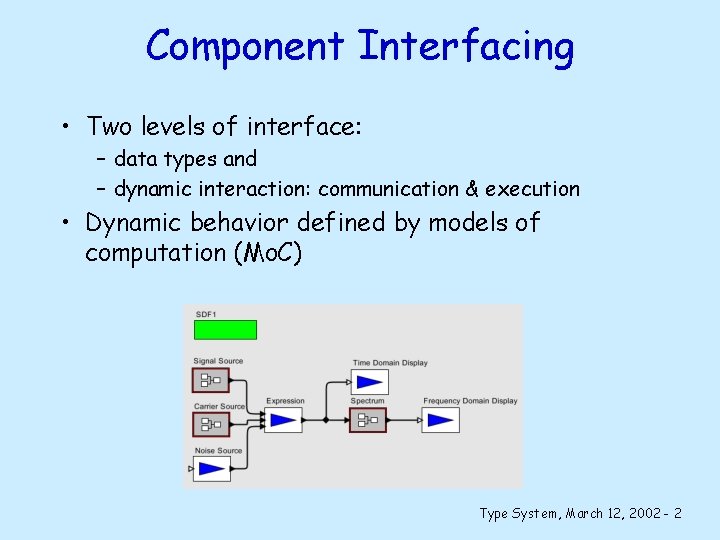 Component Interfacing

• Two levels of interface:
– data types and
– dynamic interaction: communication & execution
• Dynamic behavior defined by models of computation (MoC)

SDF1

Signal Source

Carrier Source

Noise Source

Expression

Time Domain Display

Spectrum

Frequency Domain Display

Type System, March 12, 2002 - 2